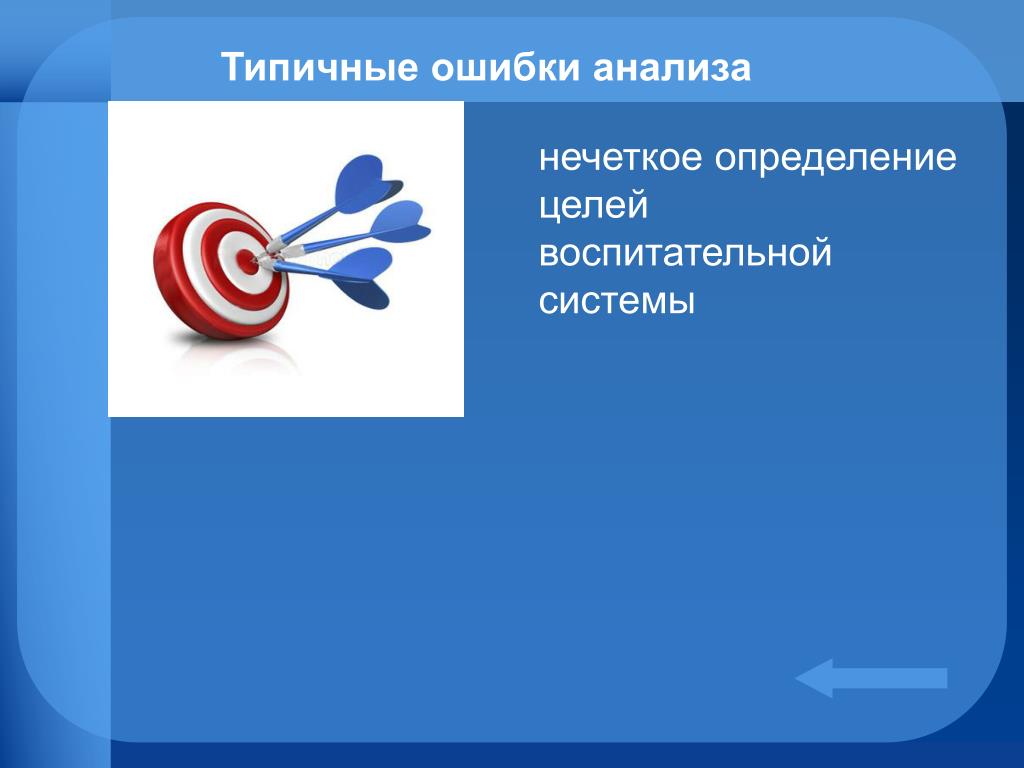 Типичные ошибки анализа

нечеткое определение целей воспитательной системы